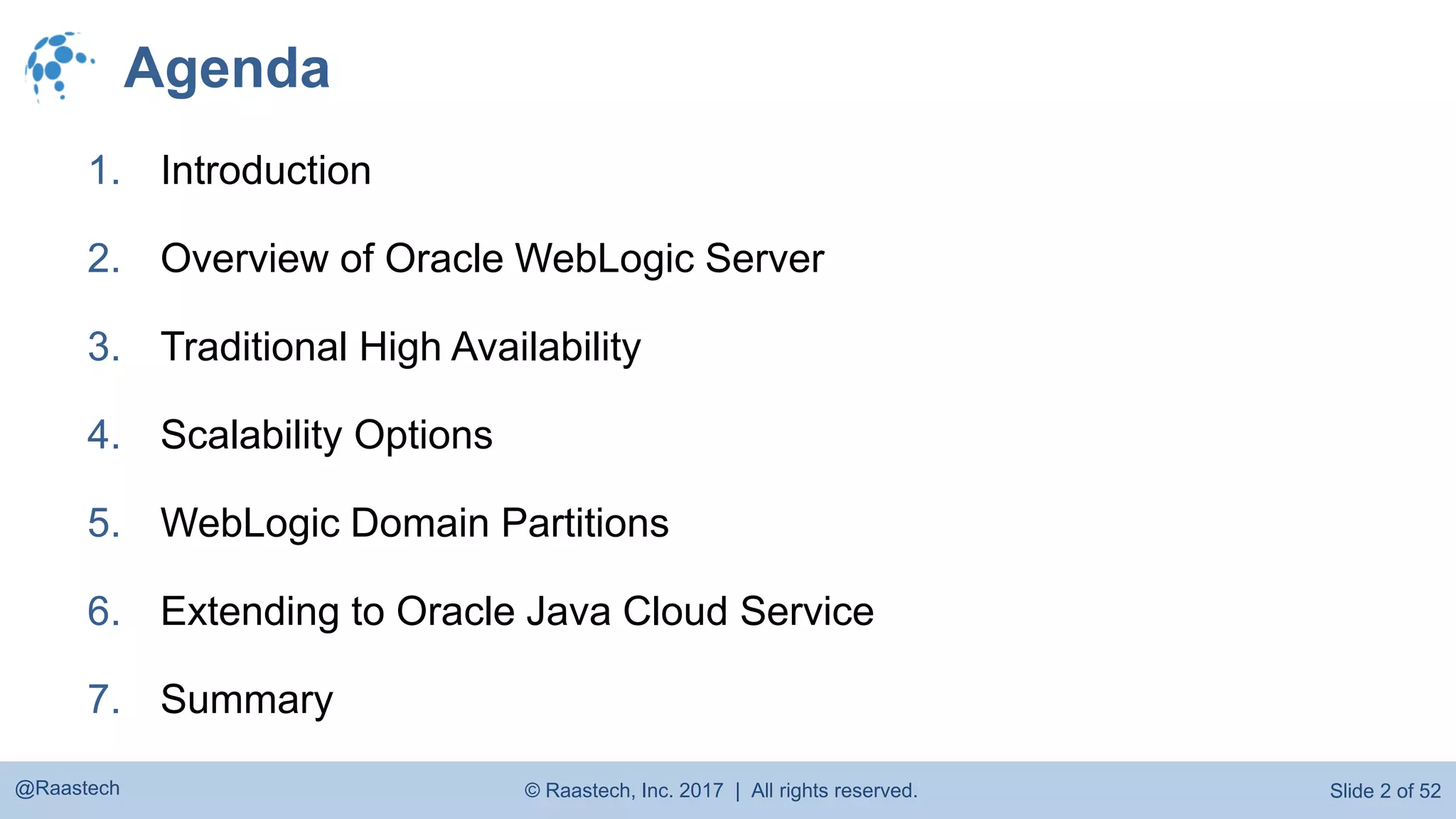 Agenda

1. Introduction

2. Overview of Oracle WebLogic Server

3. Traditional High Availability

4. Scalability Options

5. WebLogic Domain Partitions

6. Extending to Oracle Java Cloud Service

7. Summary

@Raastech © Raastech, Inc. 2017 | All rights reserved. Slide 2 of 52